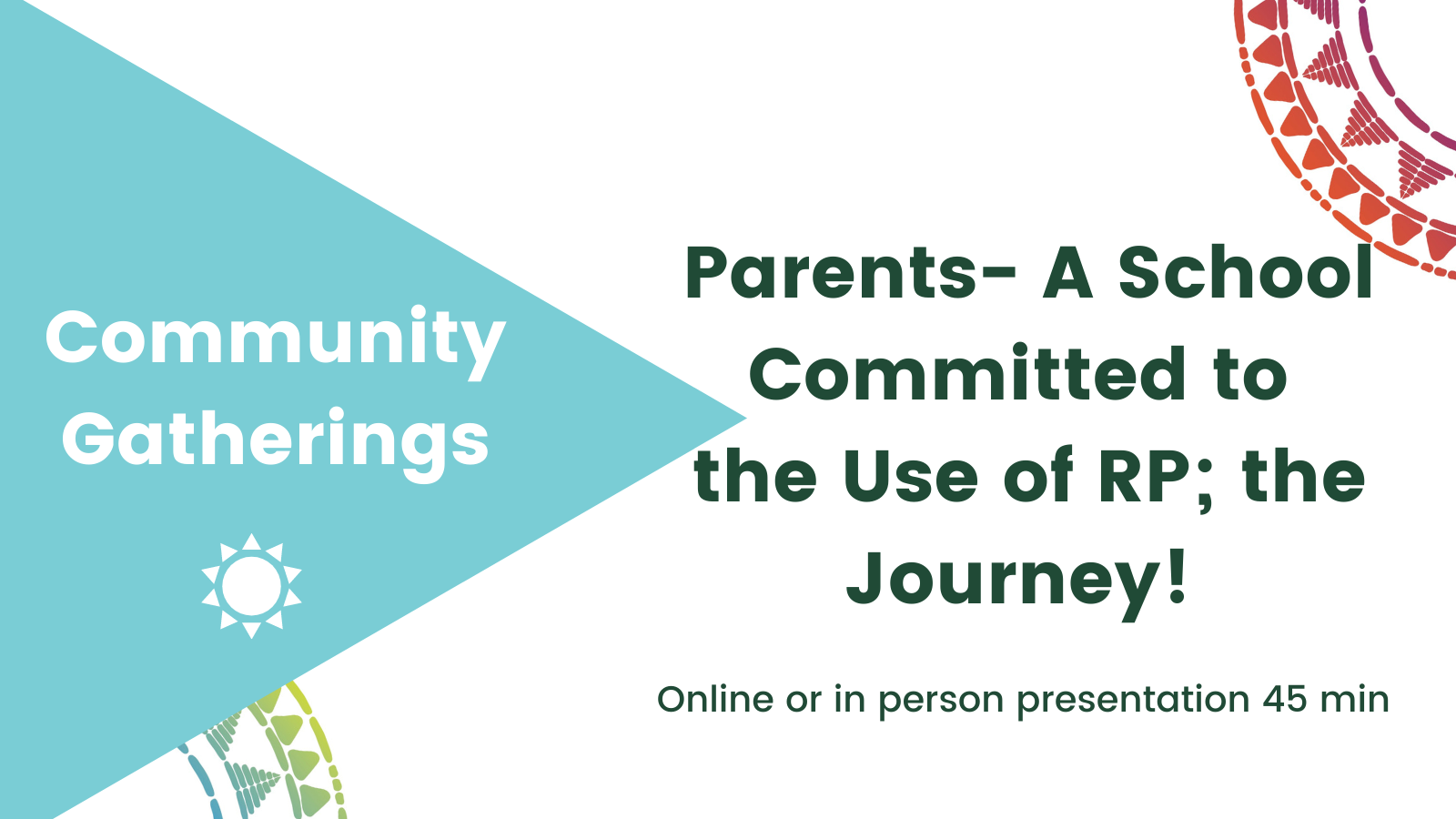 Community Gatherings

Parents- A School Committed to the Use of RP; the Journey!

Online or in person presentation 45 min